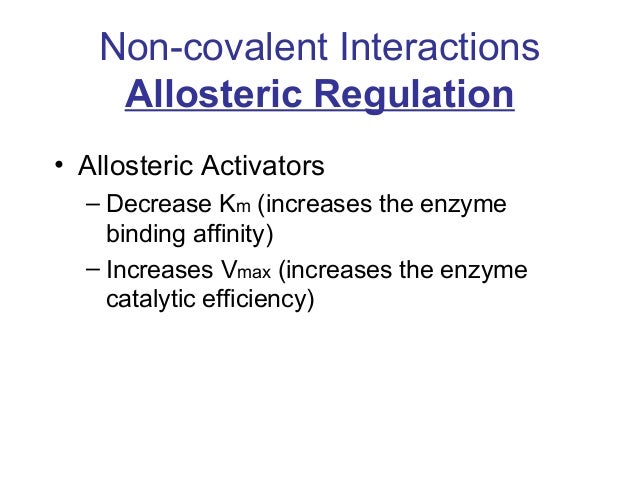 Non-covalent Interactions
Allosteric Regulation

• Allosteric Activators
– Decrease $K_m$ (increases the enzyme binding affinity)
– Increases $V_{max}$ (increases the enzyme catalytic efficiency)